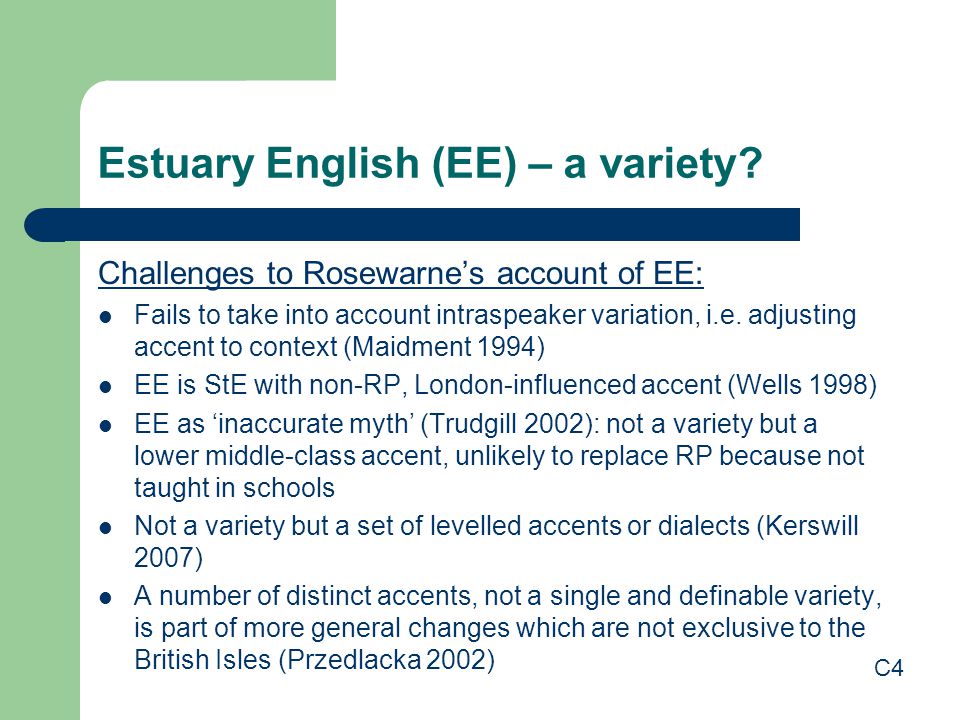 Estuary English (EE) – a variety?

Challenges to Rosewarne's account of EE:

- Fails to take into account intraspeaker variation, i.e. adjusting accent to context (Maidment 1994)
- EE is StE with non-RP, London-influenced accent (Wells 1998)
- EE as 'inaccurate myth' (Trudgill 2002): not a variety but a lower middle-class accent, unlikely to replace RP because not taught in schools
- Not a variety but a set of levelled accents or dialects (Kerswill 2007)
- A number of distinct accents, not a single and definable variety, is part of more general changes which are not exclusive to the British Isles (Przedlacka 2002)

C4